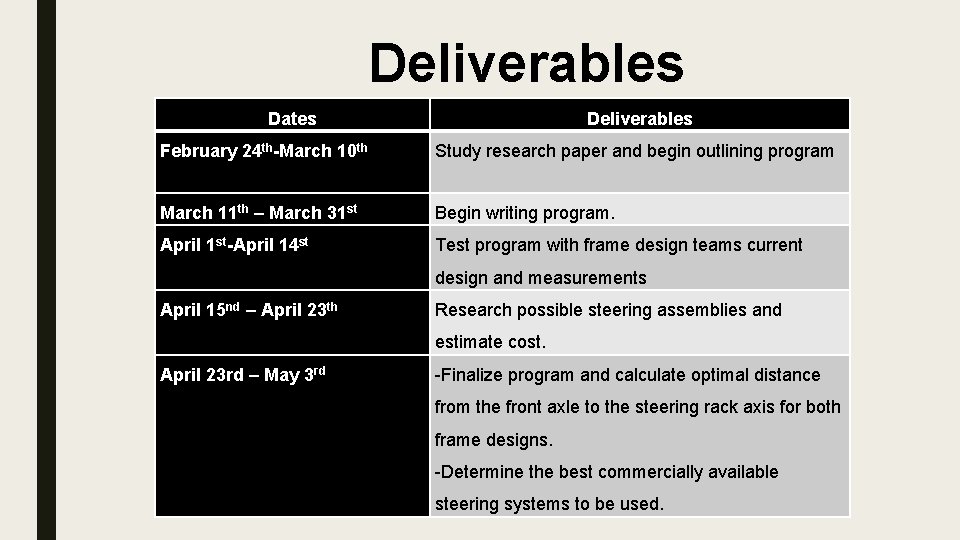 Deliverables

| Dates | Deliverables |
|---|---|
| February 24th-March 10th | Study research paper and begin outlining program |
| March 11th – March 31st | Begin writing program. |
| April 1st-April 14st | Test program with frame design teams current design and measurements |
| April 15nd – April 23th | Research possible steering assemblies and estimate cost. |
| April 23rd – May 3rd | -Finalize program and calculate optimal distance from the front axle to the steering rack axis for both frame designs. -Determine the best commercially available steering systems to be used. |